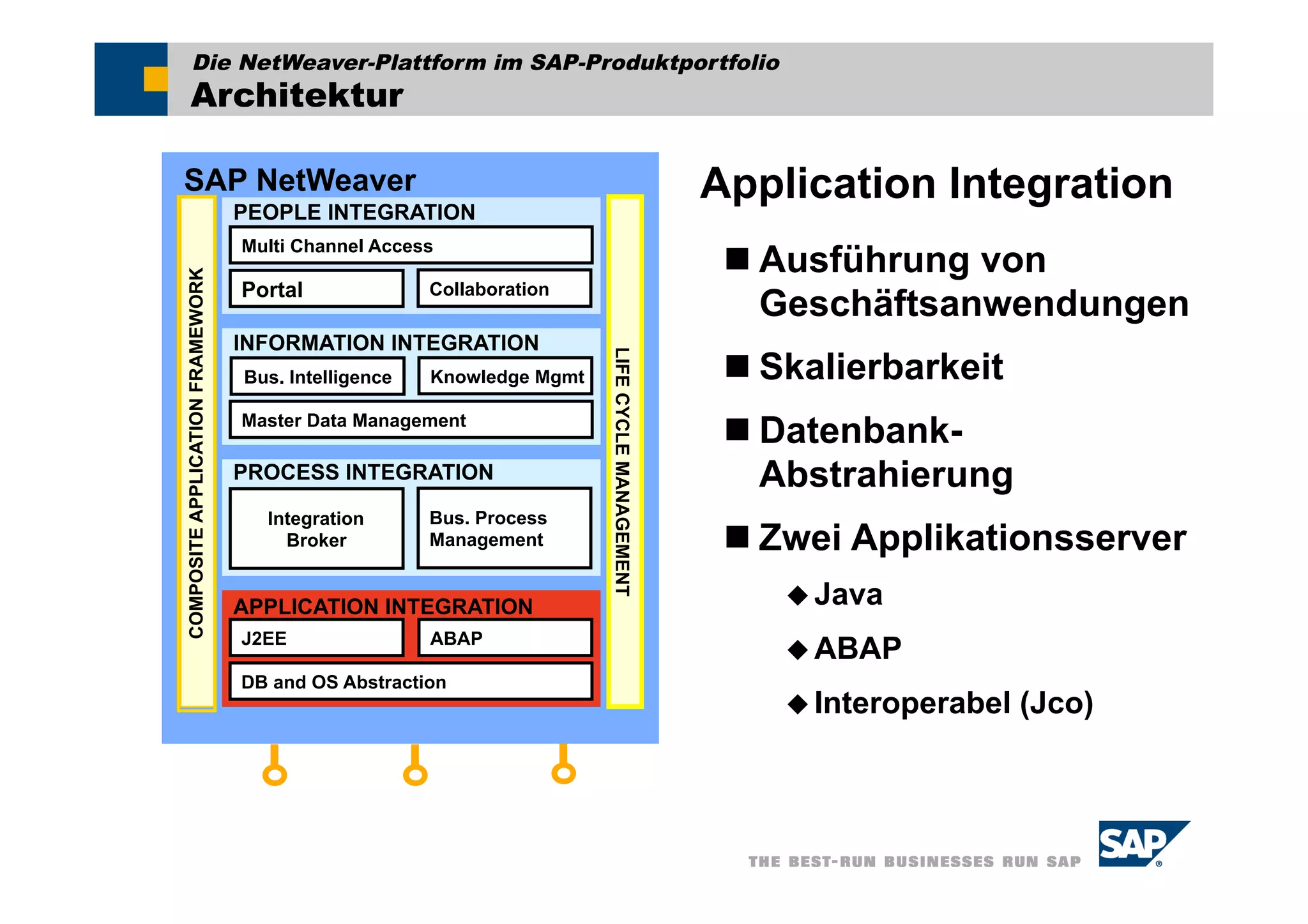 Die NetWeaver-Plattform im SAP-Produktportfolio
Architektur

SAP NetWeaver

COMPOSITE APPLICATION FRAMEWORK

PEOPLE INTEGRATION
Multi Channel Access
Portal
Collaboration

INFORMATION INTEGRATION
Bus. Intelligence
Knowledge Mgmt
Master Data Management

PROCESS INTEGRATION
Integration Broker
Bus. Process Management

APPLICATION INTEGRATION
J2EE
ABAP
DB and OS Abstraction

LIFE CYCLE MANAGEMENT

Application Integration

■ Ausführung von Geschäftsanwendungen

■ Skalierbarkeit

■ Datenbank-Abstrahierung

■ Zwei Applikationsserver

◆ Java

◆ ABAP

◆ Interoperabel (Jco)

THE BEST-RUN BUSINESSES RUN SAP

SAP®